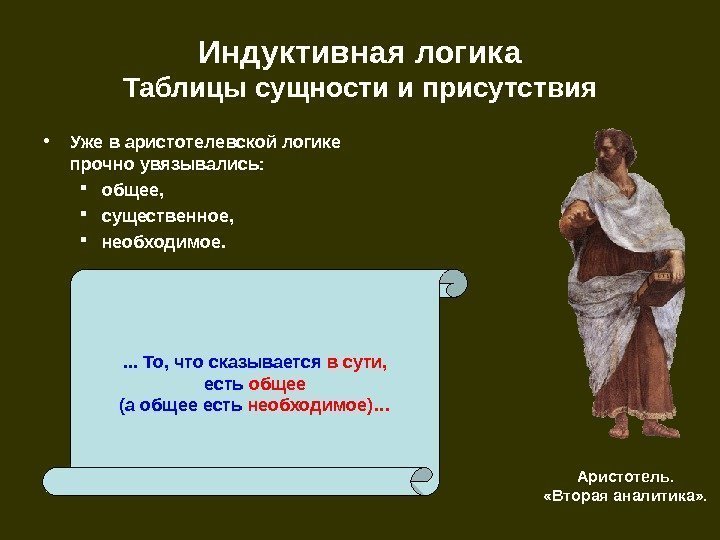 Индуктивная логика
Таблицы сущности и присутствия

• Уже в аристотелевской логике прочно увязывались:
  ▪ общее,
  ▪ существенное,
  ▪ необходимое.

... То, что сказывается в сути, есть общее (а общее есть необходимое)...

Аристотель.
«Вторая аналитика».